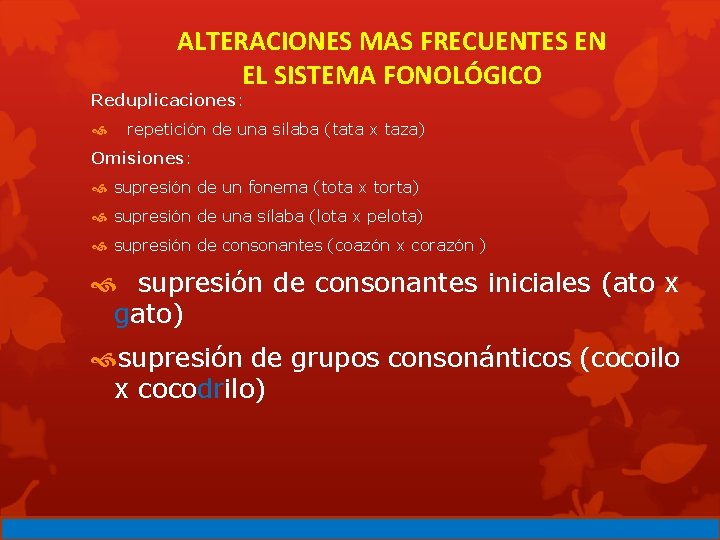 ALTERACIONES MAS FRECUENTES EN EL SISTEMA FONOLÓGICO

Reduplicaciones:

repetición de una silaba (tata x taza)

Omisiones:

supresión de un fonema (tota x torta)

supresión de una sílaba (lota x pelota)

supresión de consonantes (coazón x corazón )

supresión de consonantes iniciales (ato x gato)

supresión de grupos consonánticos (cocoilo x cocodrilo)